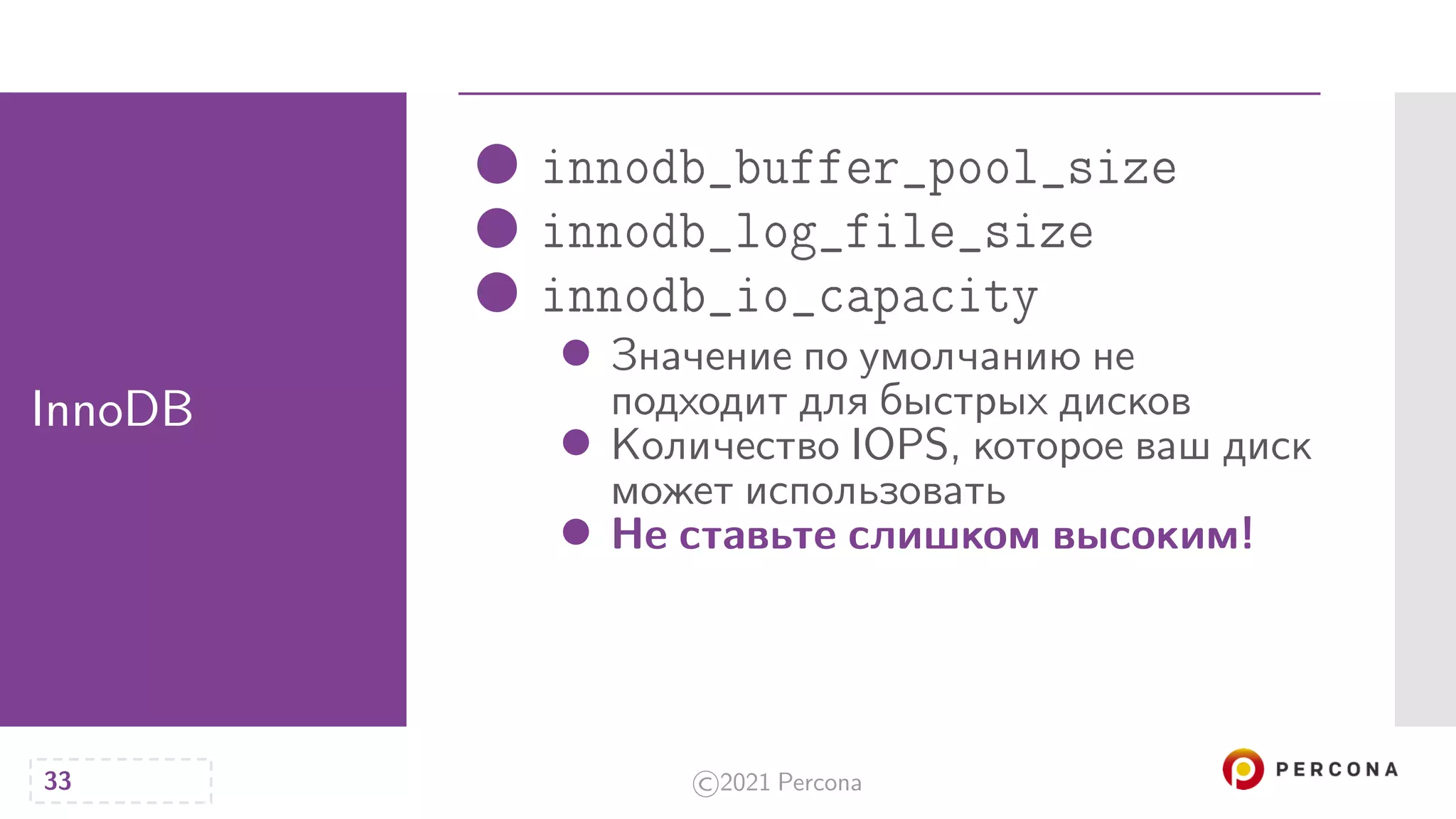 InnoDB

- innodb_buffer_pool_size
- innodb_log_file_size
- innodb_io_capacity
  - Значение по умолчанию не подходит для быстрых дисков
  - Количество IOPS, которое ваш диск может использовать
  - Не ставьте слишком высоким!

33

©2021 Percona

PERCONA